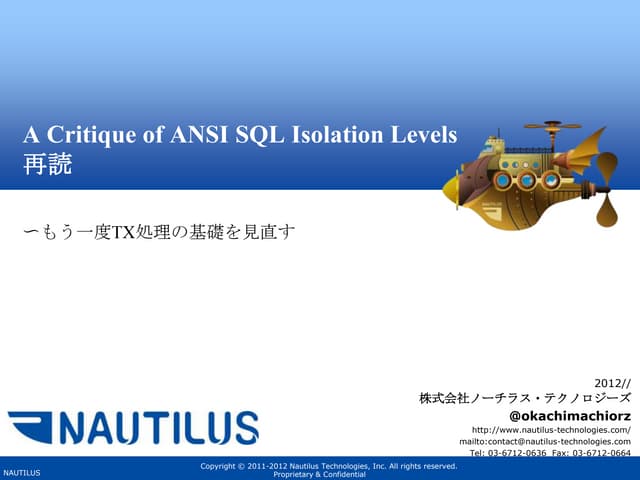 A Critique of ANSI SQL Isolation Levels
再読

ーもう一度TX処理の基礎を見直す

2012//
株式会社ノーチラス・テクノロジーズ
@okachimachiorz
http://www.nautilus-technologies.com/
mailto:contact@nautilus-technologies.com
Tel: 03-6712-0636 Fax: 03-6712-0664

NAUTILUS

NAUTILUS

Copyright © 2011-2012 Nautilus Technologies, Inc. All rights reserved.
Proprietary & Confidential